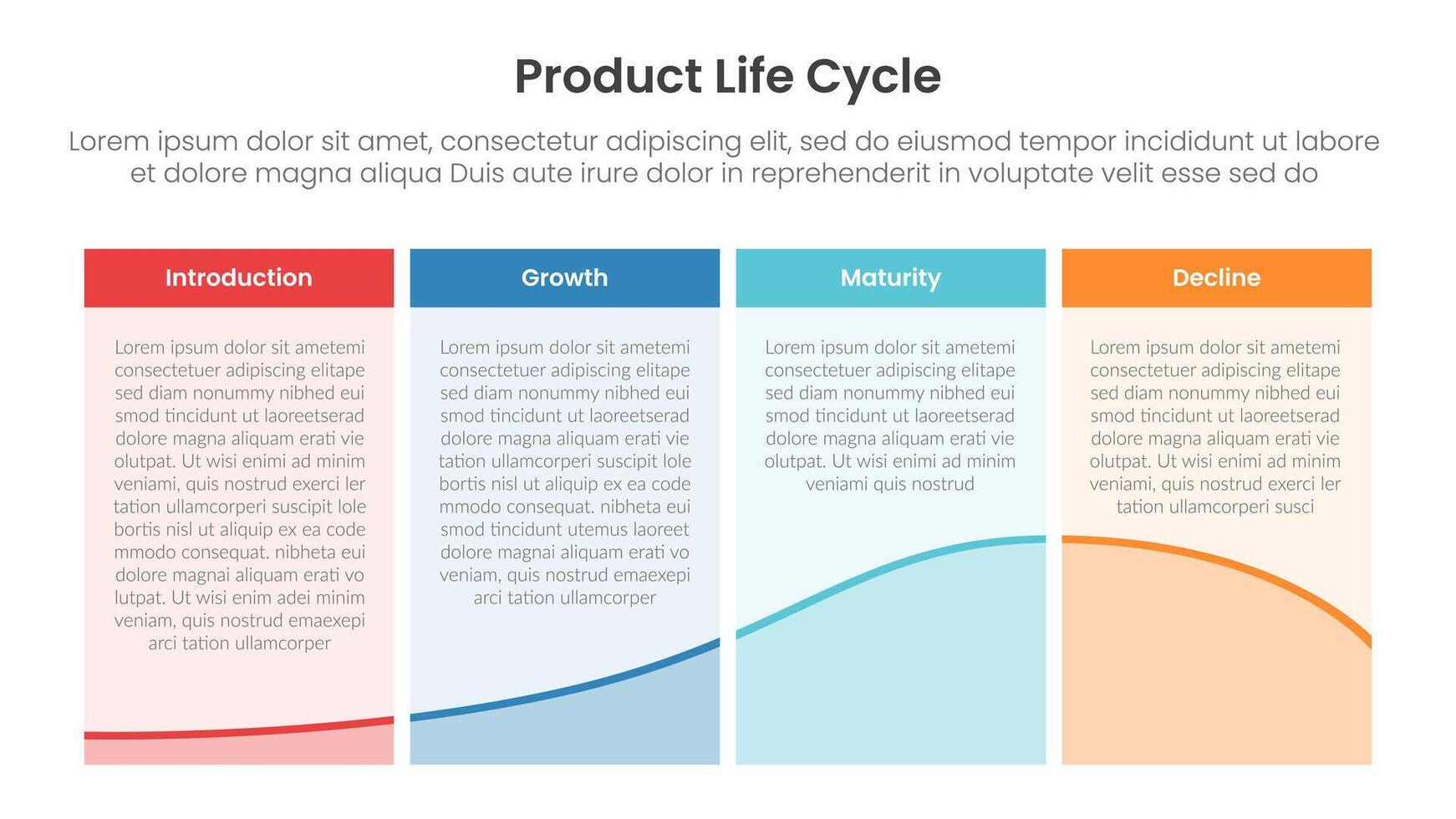 Product Life Cycle

Lorem ipsum dolor sit amet, consectetur adipiscing elit, sed do eiusmod tempor incididunt ut labore et dolore magna aliqua Duis aute irure dolor in reprehenderit in voluptate velit esse sed do

Introduction

Lorem ipsum dolor sit ametemi consectetuer adipiscing elitape sed diam nonummy nibhed eui smod tincidunt ut laoreetserad dolore magna aliquam erati vie olutpat. Ut wisi enimi ad minim veniami, quis nostrud exerci ler tation ullamcorperi suscipit lole bortis nisl ut aliquip ex ea code mmodo consequat. nibheta eui dolore magnai aliquam erati vo lutpat. Ut wisi enim adei minim veniam, quis nostrud emaexepi arci tation ullamcorper

Growth

Lorem ipsum dolor sit ametemi consectetuer adipiscing elitape sed diam nonummy nibhed eui smod tincidunt ut laoreetserad dolore magna aliquam erati vie tation ullamcorperi suscipit lole bortis nisl ut aliquip ex ea code mmodo consequat. nibheta eui smod tincidunt utemus laoreet dolore magnai aliquam erati vo veniam, quis nostrud emaexepi arci tation ullamcorper

Maturity

Lorem ipsum dolor sit ametemi consectetuer adipiscing elitape sed diam nonummy nibhed eui smod tincidunt ut laoreetserad dolore magna aliquam erati vie olutpat. Ut wisi enimi ad minim veniami quis nostrud

Decline

Lorem ipsum dolor sit ametemi consectetuer adipiscing elitape sed diam nonummy nibhed eui smod tincidunt ut laoreetserad dolore magna aliquam erati vie olutpat. Ut wisi enimi ad minim veniami, quis nostrud exerci ler tation ullamcorperi susci